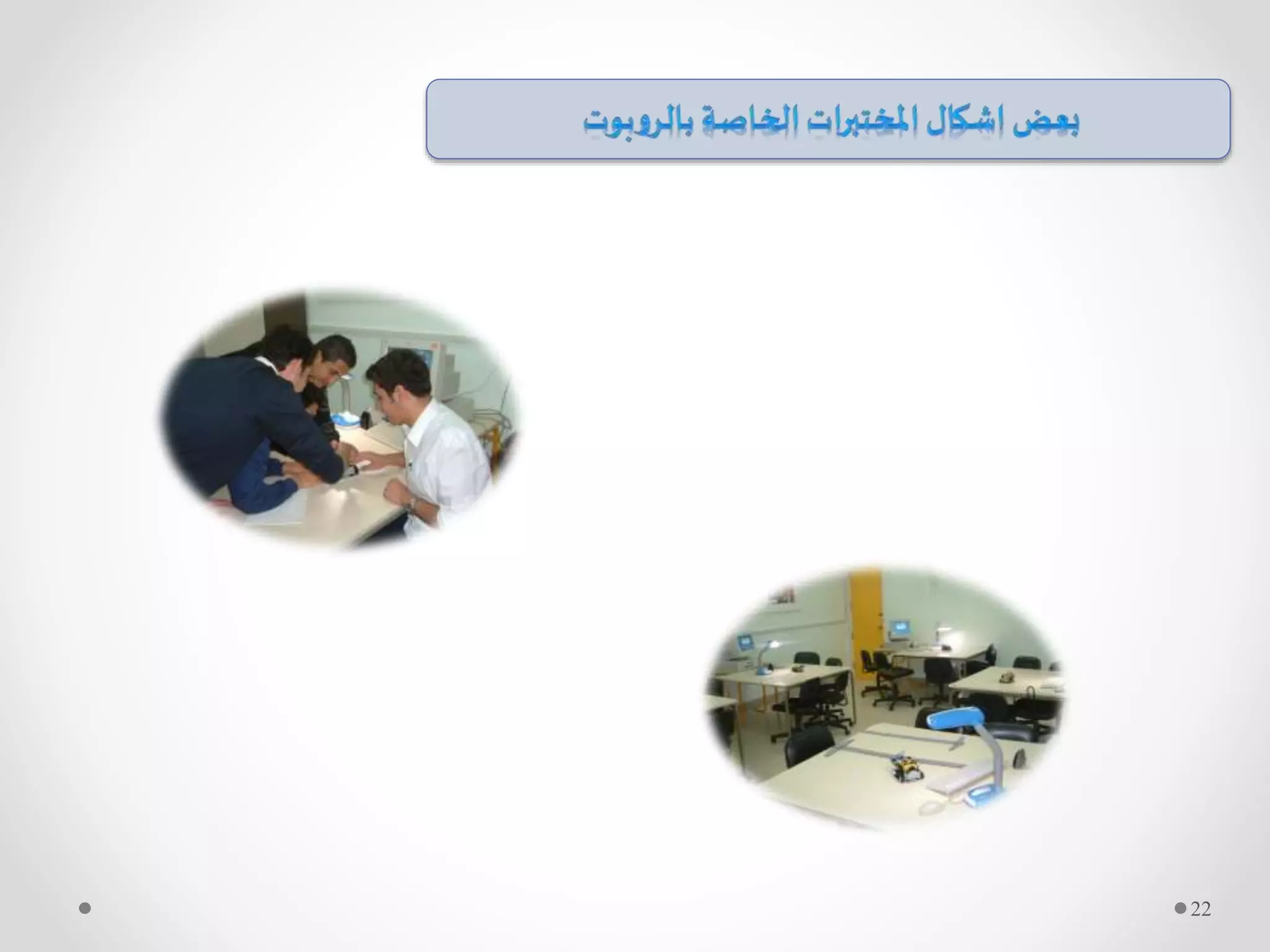 بعض اشكال المختبرات الخاصة بالروبوت

22